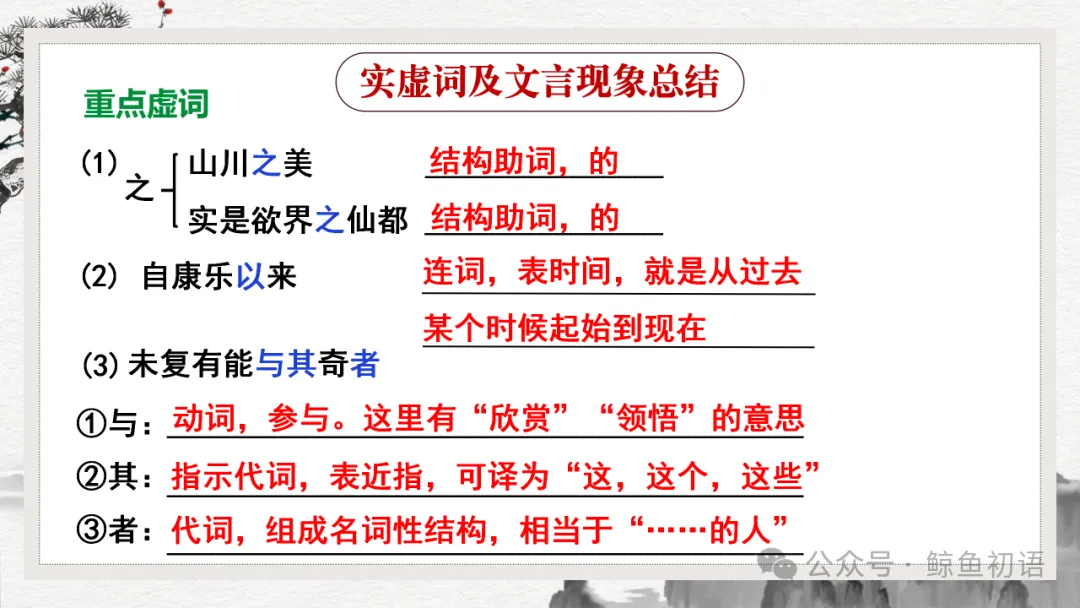 实虚词及文言现象总结

重点虚词

(1) 之 山川之美 结构助词，的
实是欲界之仙都 结构助词，的

(2) 自康乐以来 连词，表时间，就是从过去某个时候起始到现在

(3) 未复有能与其奇者

①与：动词，参与。这里有“欣赏”“领悟”的意思

②其：指示代词，表近指，可译为“这，这个，这些”

③者：代词，组成名词性结构，相当于“……的人”

公众号 · 鲸鱼初语